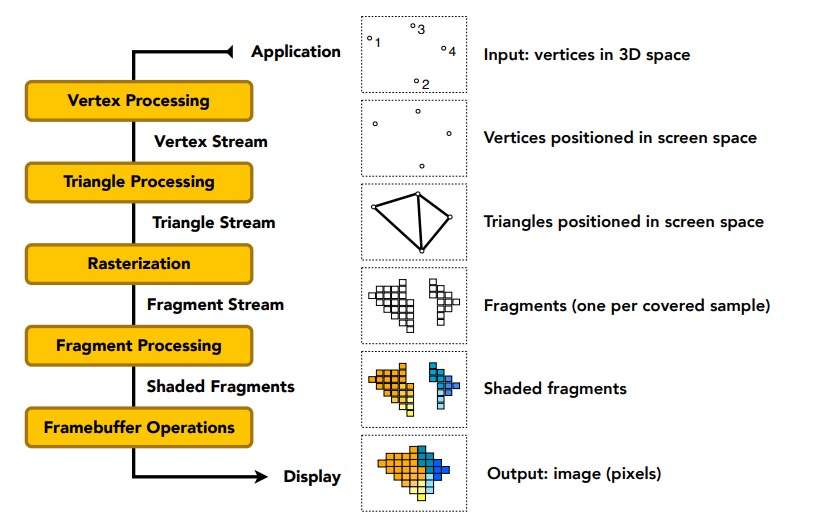 Application

Vertex Processing

Vertex Stream

Triangle Processing

Triangle Stream

Rasterization

Fragment Stream

Fragment Processing

Shaded Fragments

Framebuffer Operations

Display

1 3 4 2

Input: vertices in 3D space

Vertices positioned in screen space

Triangles positioned in screen space

Fragments (one per covered sample)

Shaded fragments

Output: image (pixels)